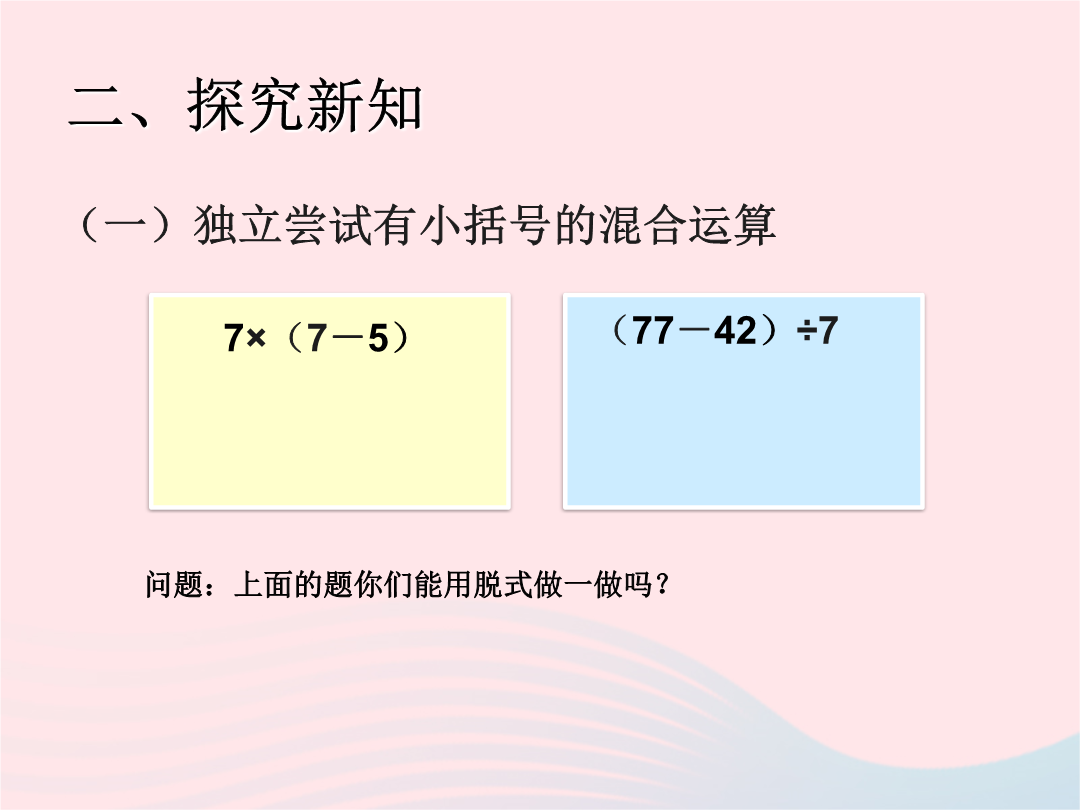 二、探究新知

（一）独立尝试有小括号的混合运算

$7\times（7-5）$

$（77-42）\div 7$

问题：上面的题你们能用脱式做一做吗？